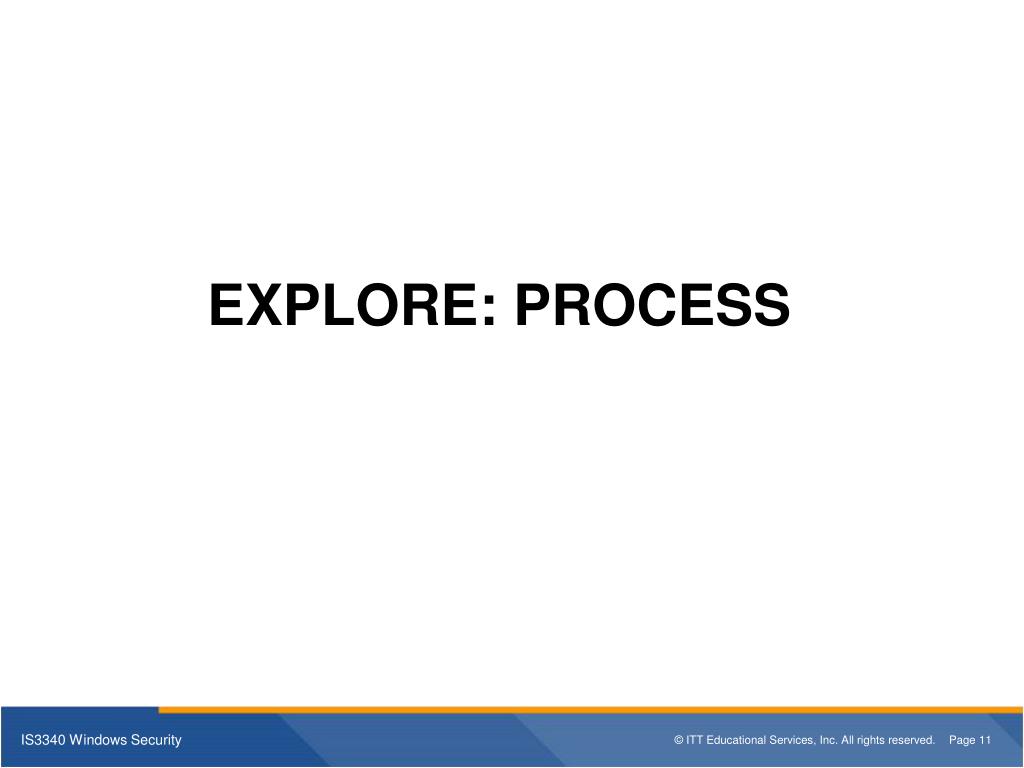 EXPLORE: PROCESS

IS3340 Windows Security

© ITT Educational Services, Inc. All rights reserved. Page 11